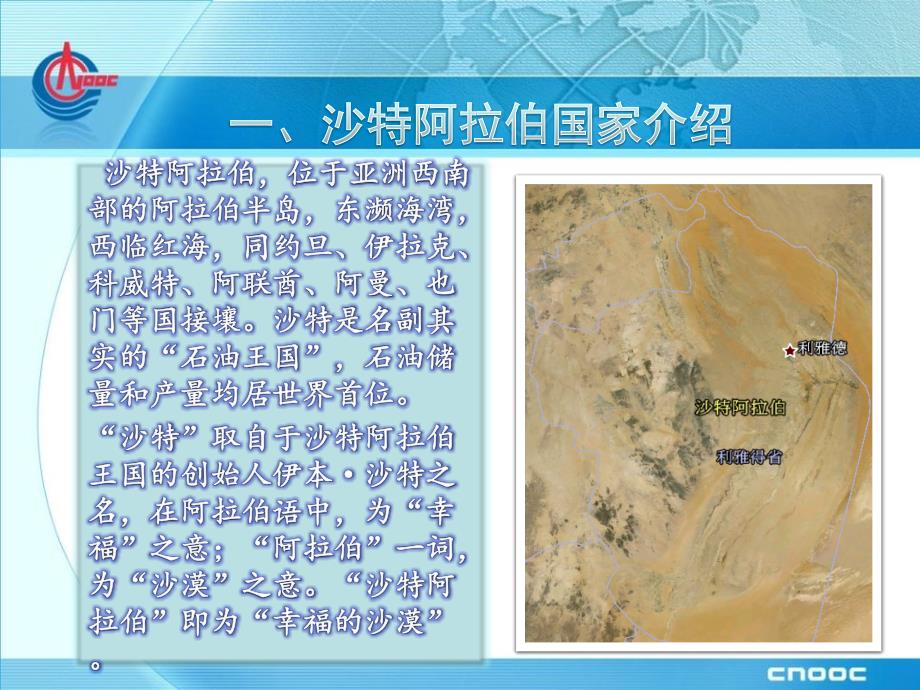 CNOOC

一、沙特阿拉伯国家介绍

沙特阿拉伯，位于亚洲西南部的阿拉伯半岛，东濒海湾，西临红海，同约旦、伊拉克、科威特、阿联酋、阿曼、也门等国接壤。沙特是名副其实的“石油王国”，石油储量和产量均居世界首位。

“沙特”取自于沙特阿拉伯王国的创始人伊本·沙特之名，在阿拉伯语中，为“幸福”之意；“阿拉伯”一词，为“沙漠”之意。“沙特阿拉伯”即为“幸福的沙漠”。

利雅德
沙特阿拉伯
利雅得省

CNOOC